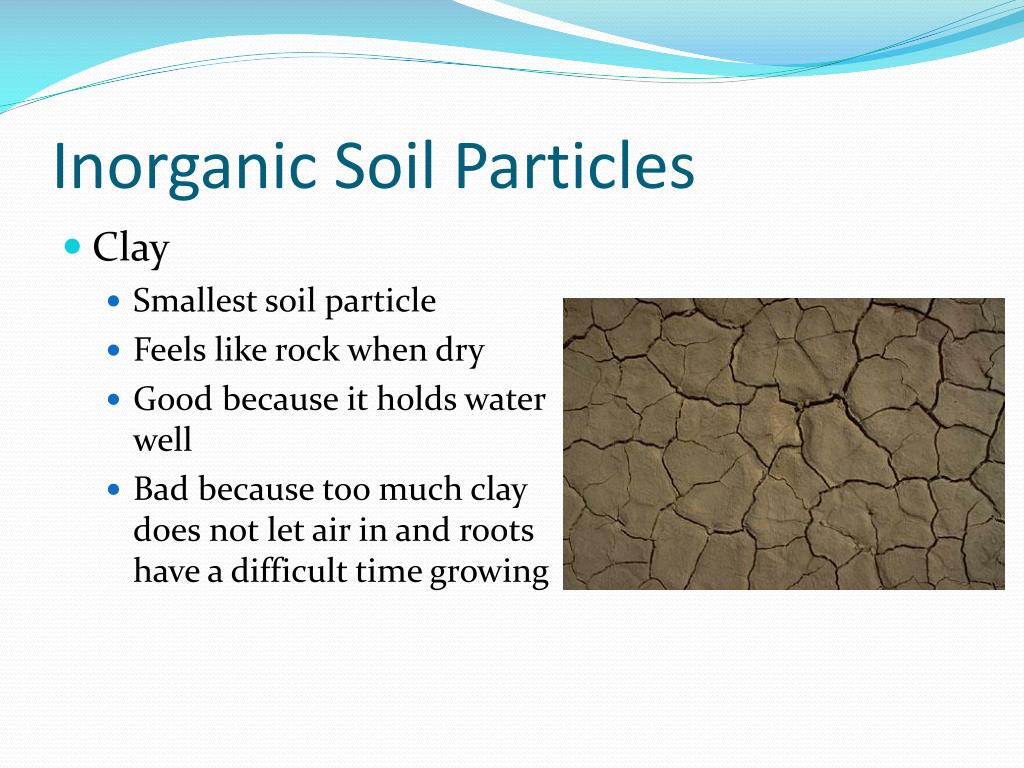 Inorganic Soil Particles

- Clay
  - Smallest soil particle
  - Feels like rock when dry
  - Good because it holds water well
  - Bad because too much clay does not let air in and roots have a difficult time growing